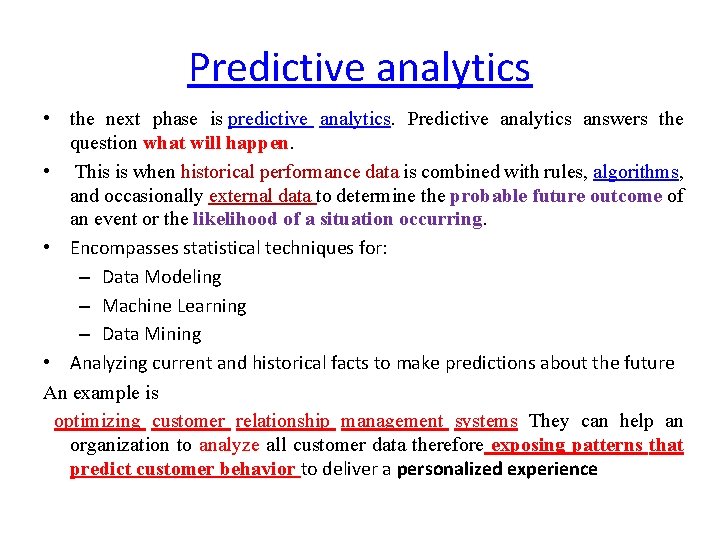 Predictive analytics

• the next phase is predictive analytics. Predictive analytics answers the question what will happen.

• This is when historical performance data is combined with rules, algorithms, and occasionally external data to determine the probable future outcome of an event or the likelihood of a situation occurring.

• Encompasses statistical techniques for:
– Data Modeling
– Machine Learning
– Data Mining

• Analyzing current and historical facts to make predictions about the future

An example is

optimizing customer relationship management systems They can help an organization to analyze all customer data therefore exposing patterns that predict customer behavior to deliver a personalized experience